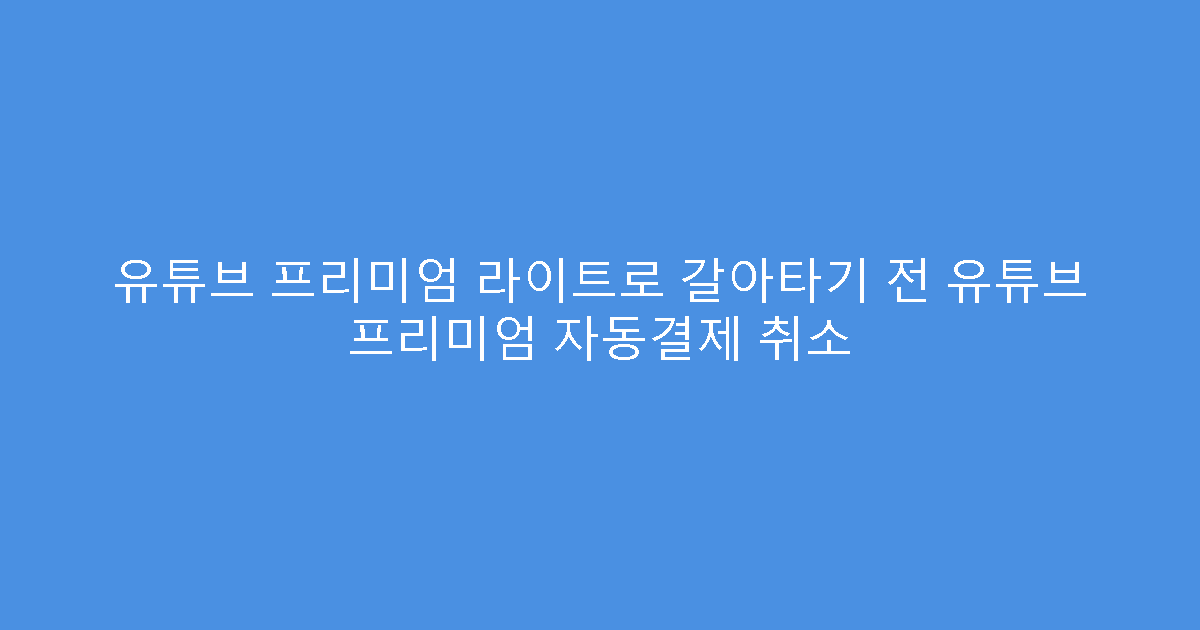 유튜브 프리미엄 라이트로 갈아타기 전 유튜브 프리미엄 자동결제 취소